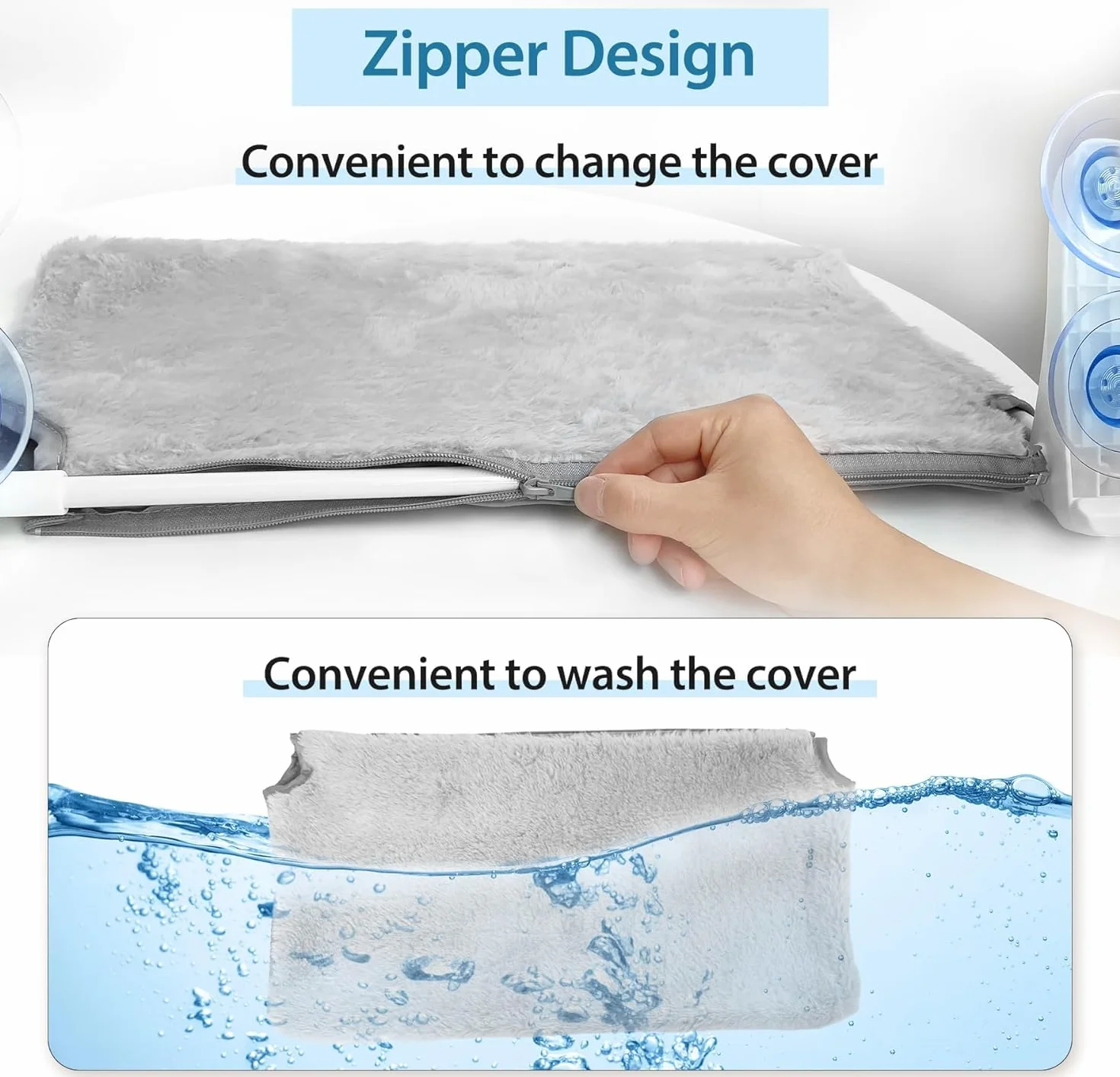 Zipper Design

Convenient to change the cover

Convenient to wash the cover